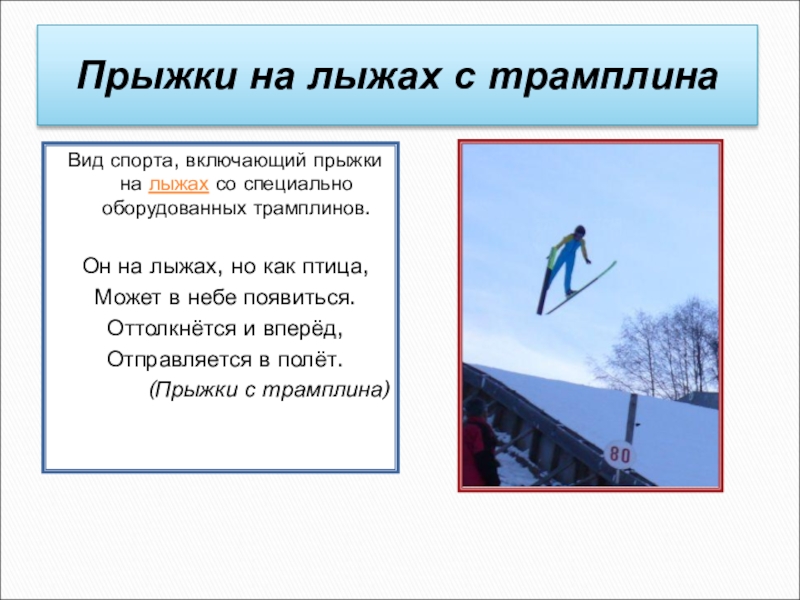 Прыжки на лыжах с трамплина

Вид спорта, включающий прыжки на лыжах со специально оборудованных трамплинов.

Он на лыжах, но как птица,
Может в небе появиться.
Оттолкнётся и вперёд,
Отправляется в полёт.
(Прыжки с трамплина)

80